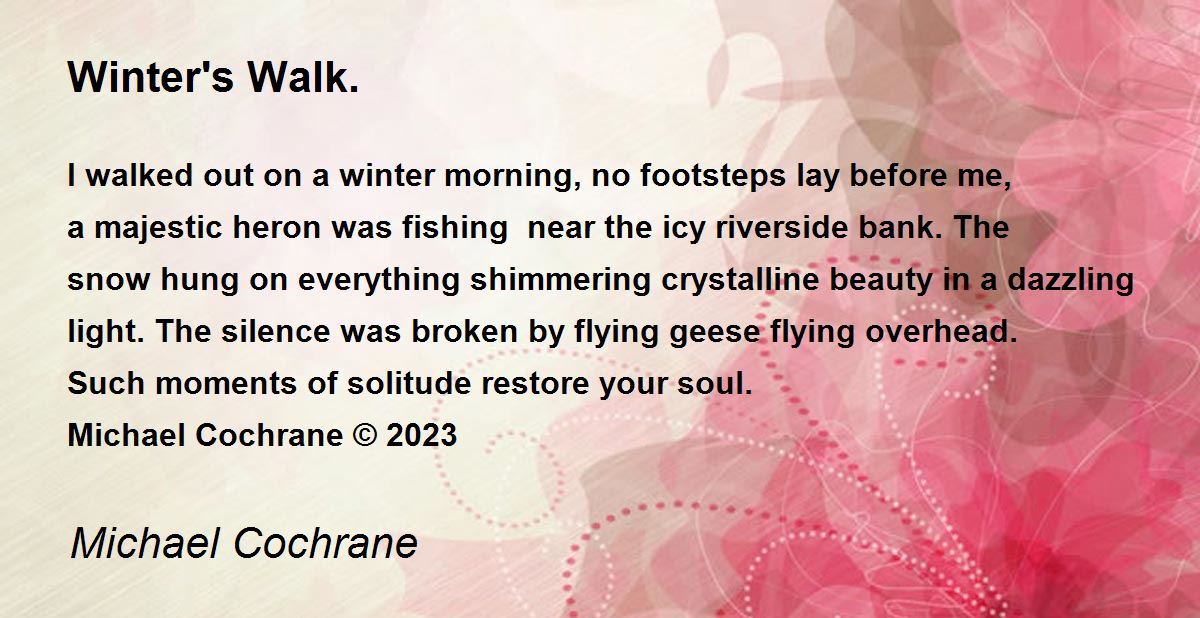 Winter's Walk.

I walked out on a winter morning, no footsteps lay before me,
a majestic heron was fishing near the icy riverside bank. The
snow hung on everything shimmering crystalline beauty in a dazzling
light. The silence was broken by flying geese flying overhead.
Such moments of solitude restore your soul.
Michael Cochrane © 2023

Michael Cochrane